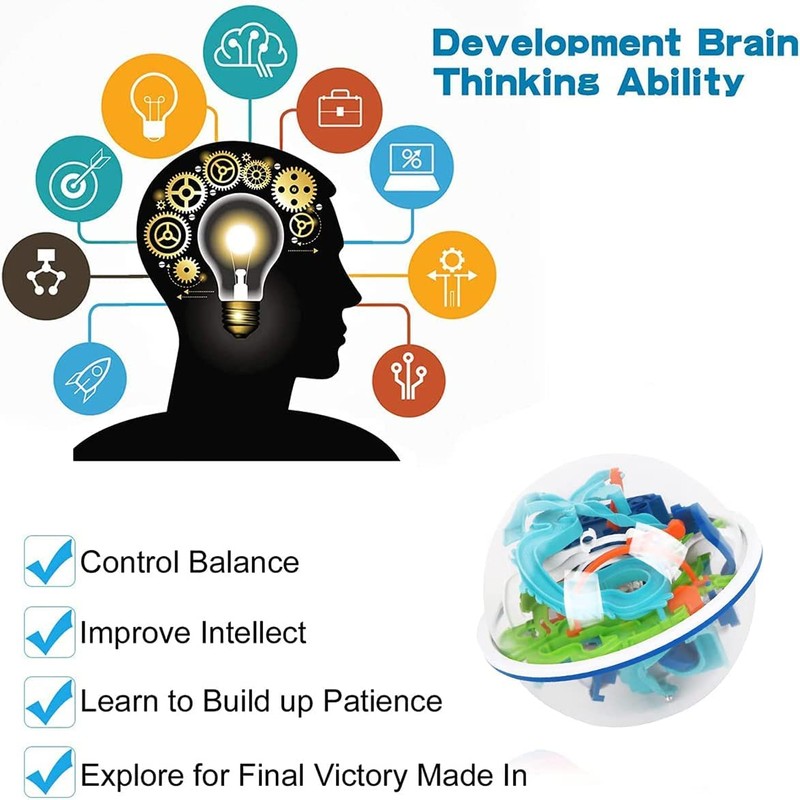 Development Brain Thinking Ability

Control Balance

Improve Intellect

Learn to Build up Patience

Explore for Final Victory Made In